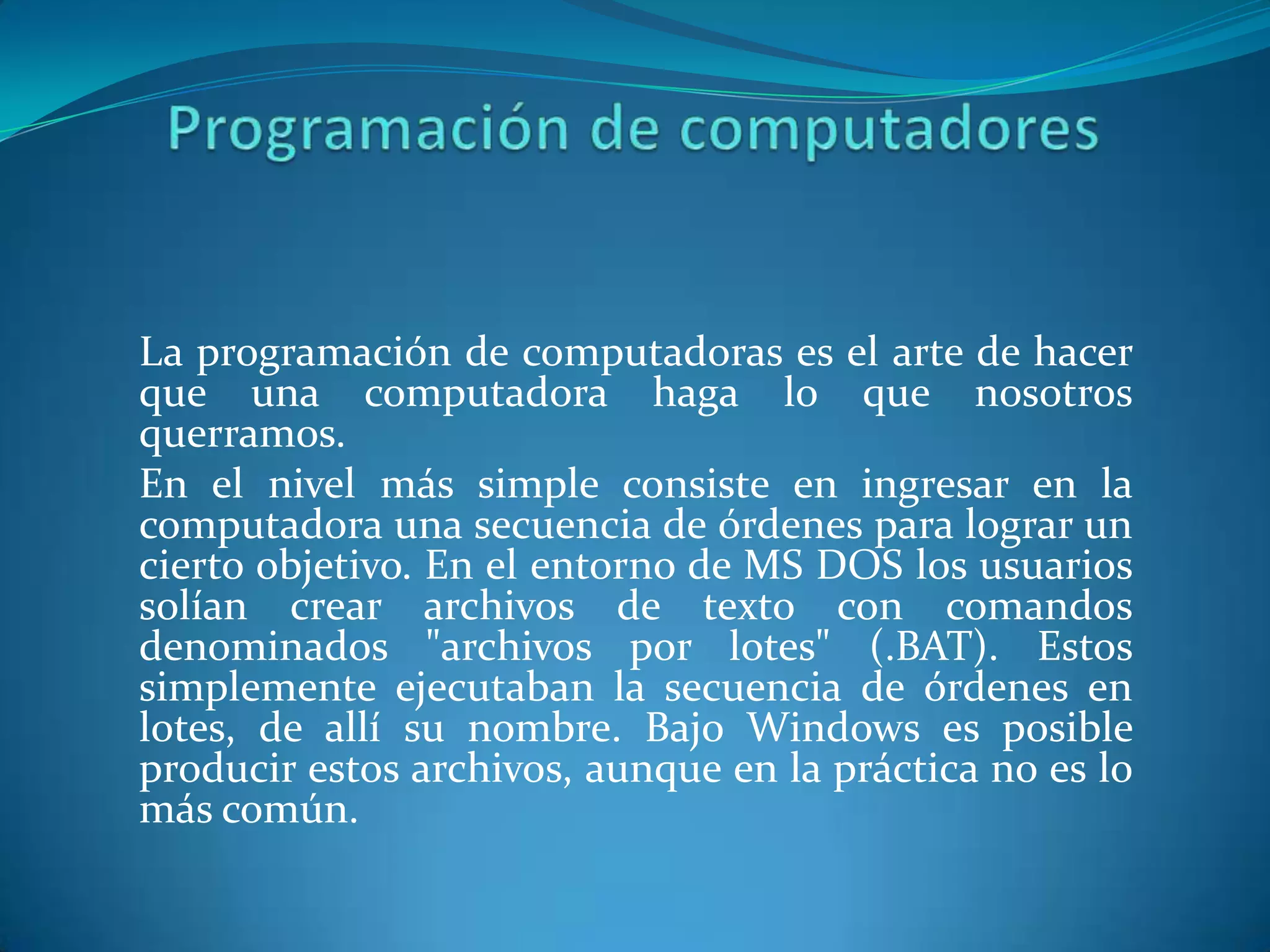 Programación de computadores

La programación de computadoras es el arte de hacer que una computadora haga lo que nosotros querramos.

En el nivel más simple consiste en ingresar en la computadora una secuencia de órdenes para lograr un cierto objetivo. En el entorno de MS DOS los usuarios solían crear archivos de texto con comandos denominados "archivos por lotes" (.BAT). Estos simplemente ejecutaban la secuencia de órdenes en lotes, de allí su nombre. Bajo Windows es posible producir estos archivos, aunque en la práctica no es lo más común.